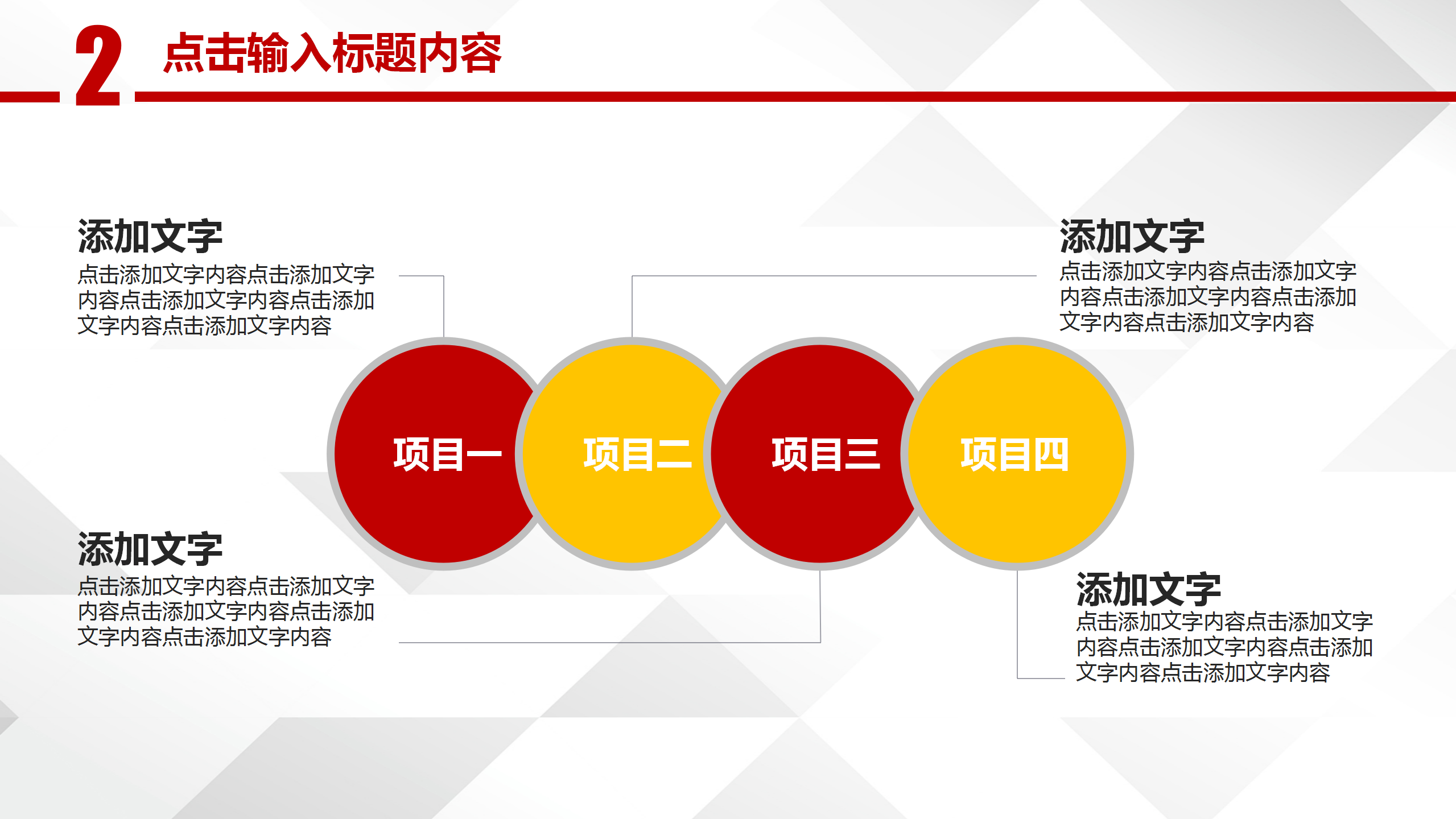 2 点击输入标题内容

添加文字
点击添加文字内容点击添加文字内容点击添加文字内容点击添加文字内容点击添加文字内容

添加文字
点击添加文字内容点击添加文字内容点击添加文字内容点击添加文字内容点击添加文字内容

项目一

项目二

项目三

项目四

添加文字
点击添加文字内容点击添加文字内容点击添加文字内容点击添加文字内容点击添加文字内容

添加文字
点击添加文字内容点击添加文字内容点击添加文字内容点击添加文字内容点击添加文字内容